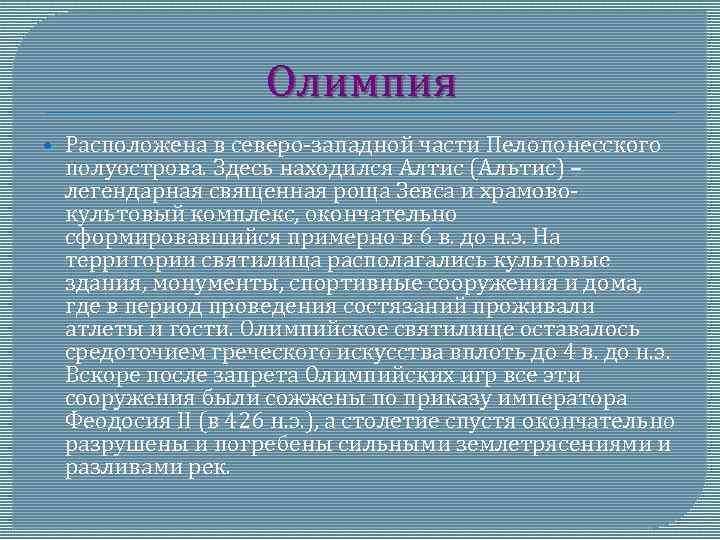 Олимпия

Расположена в северо-западной части Пелопонесского полуострова. Здесь находился Алтис (Альтис) – легендарная священная роща Зевса и храмово-культовый комплекс, окончательно сформировавшийся примерно в 6 в. до н.э. На территории святилища располагались культовые здания, монументы, спортивные сооружения и дома, где в период проведения состязаний проживали атлеты и гости. Олимпийское святилище оставалось средоточием греческого искусства вплоть до 4 в. до н.э. Вскоре после запрета Олимпийских игр все эти сооружения были сожжены по приказу императора Феодосия II (в 426 н.э.), а столетие спустя окончательно разрушены и погребены сильными землетрясениями и разливами рек.